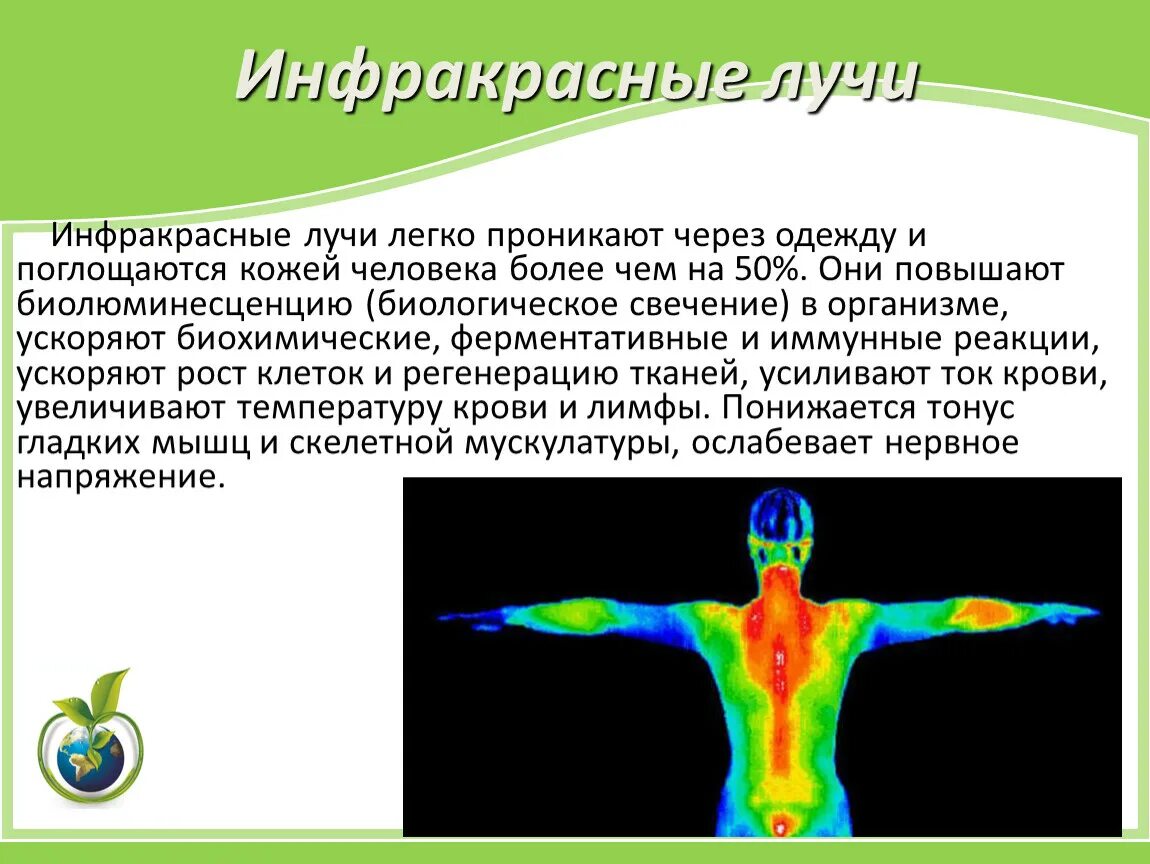 Инфракрасные лучи

Инфракрасные лучи легко проникают через одежду и поглощаются кожей человека более чем на 50%. Они повышают биолюминесценцию (биологическое свечение) в организме, ускоряют биохимические, ферментативные и иммунные реакции, ускоряют рост клеток и регенерацию тканей, усиливают ток крови, увеличивают температуру крови и лимфы. Понижается тонус гладких мышц и скелетной мускулатуры, ослабевает нервное напряжение.